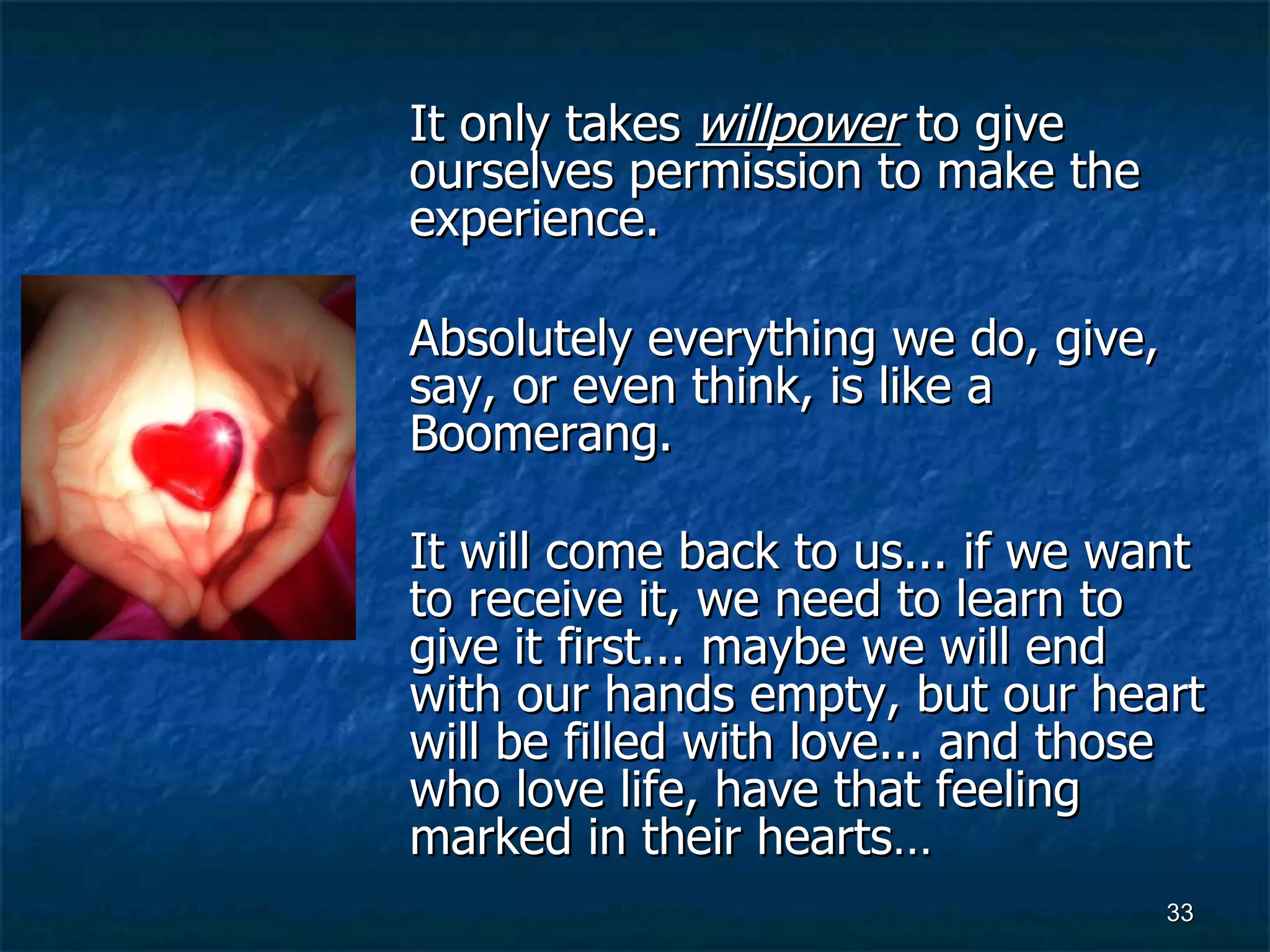 It only takes willpower to give ourselves permission to make the experience.

Absolutely everything we do, give, say, or even think, is like a Boomerang.

It will come back to us... if we want to receive it, we need to learn to give it first... maybe we will end with our hands empty, but our heart will be filled with love... and those who love life, have that feeling marked in their hearts…

33